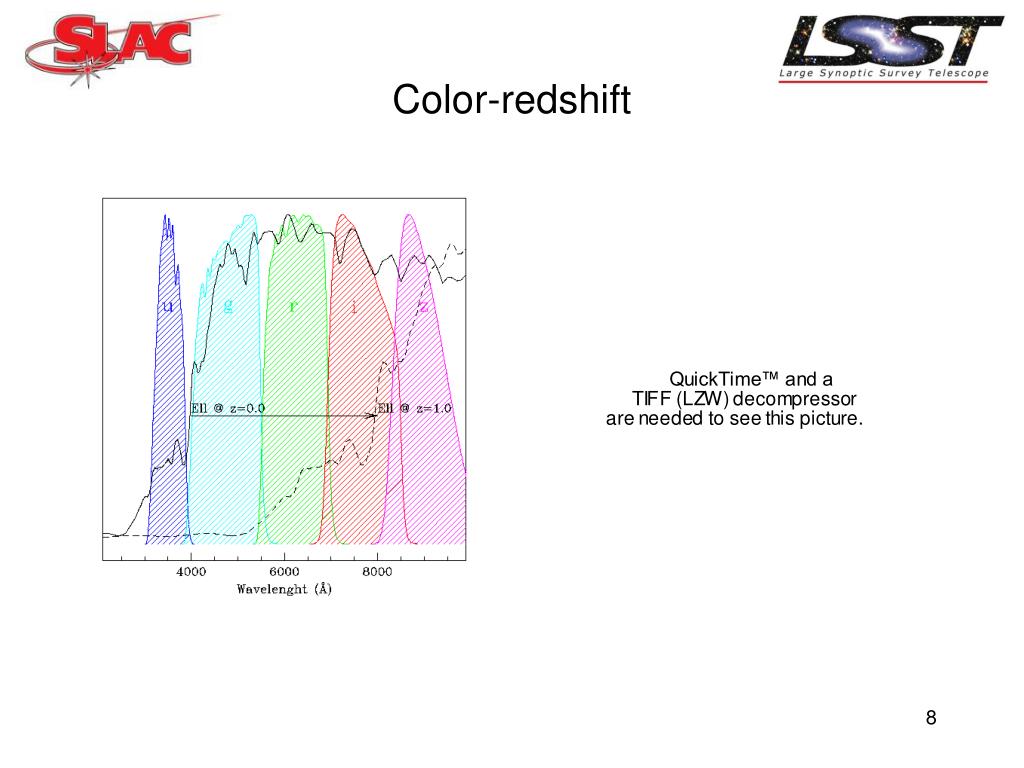 SLAC

LSST
Large Synoptic Survey Telescope

Color-redshift

u g r i z

Ell @ z=0.0

Ell @ z=1.0

4000 6000 8000

Wavelenght (Å)

QuickTime™ and a
TIFF (LZW) decompressor
are needed to see this picture.

8